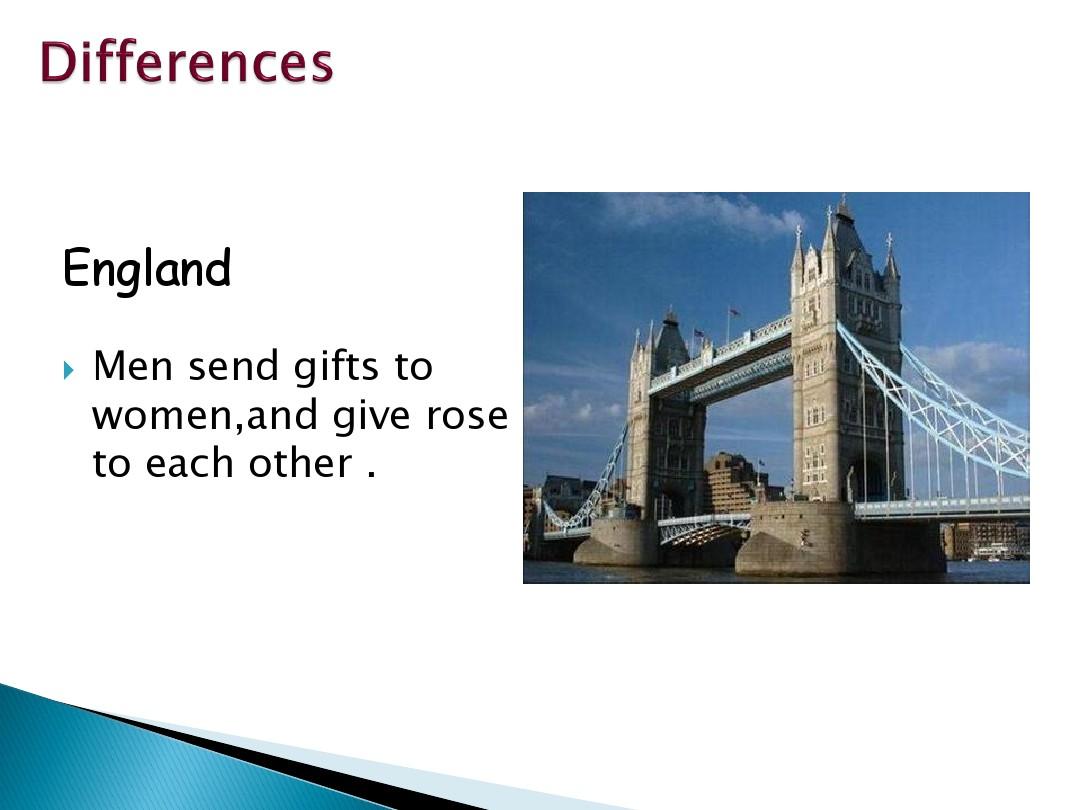 Differences

England

Men send gifts to women,and give rose to each other .